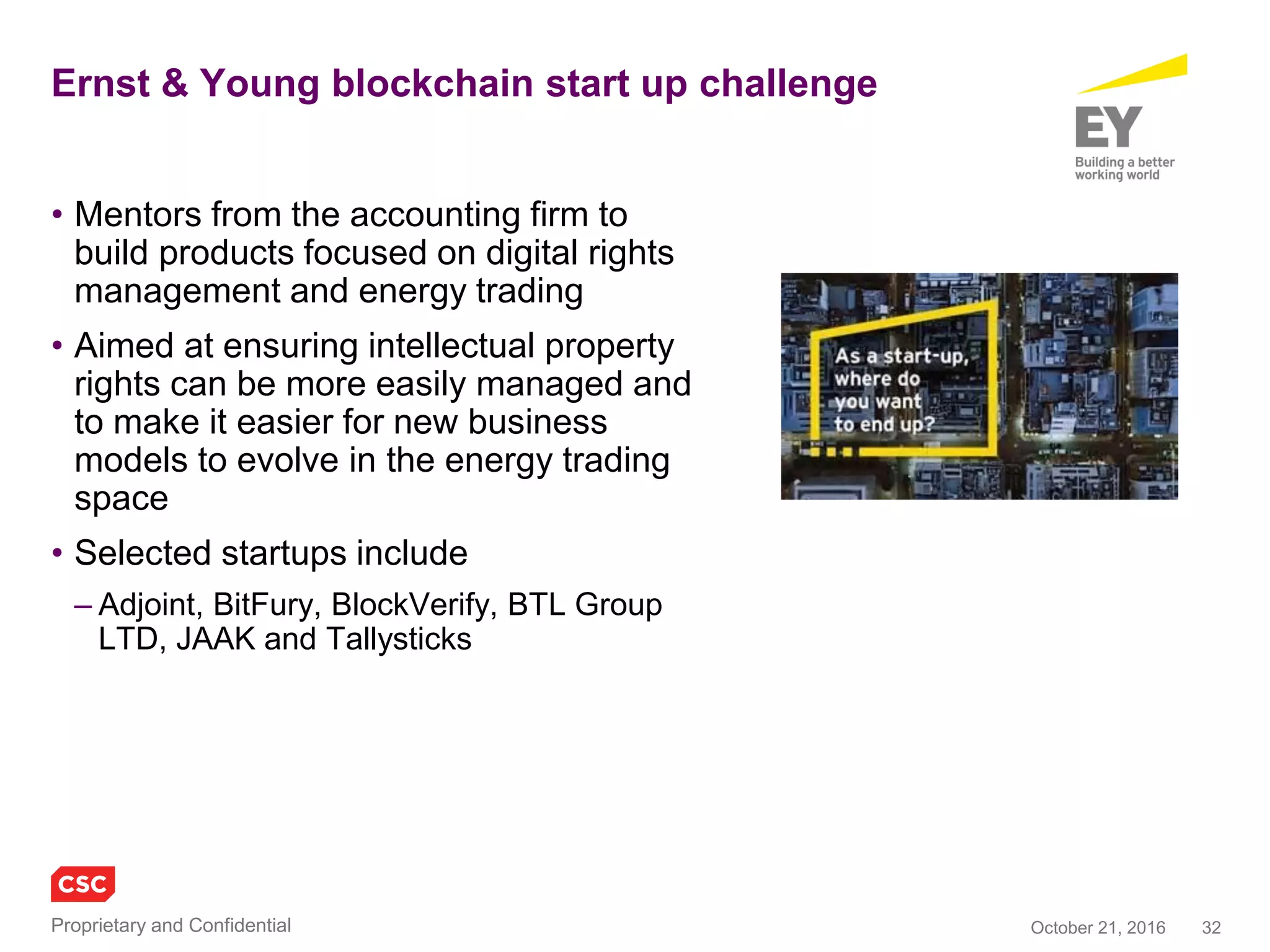 Ernst & Young blockchain start up challenge

EY
Building a better working world

• Mentors from the accounting firm to build products focused on digital rights management and energy trading

• Aimed at ensuring intellectual property rights can be more easily managed and to make it easier for new business models to evolve in the energy trading space

• Selected startups include

– Adjoint, BitFury, BlockVerify, BTL Group LTD, JAAK and Tallysticks

As a start-up, where do you want to end up?

CSC

Proprietary and Confidential

October 21, 2016 32